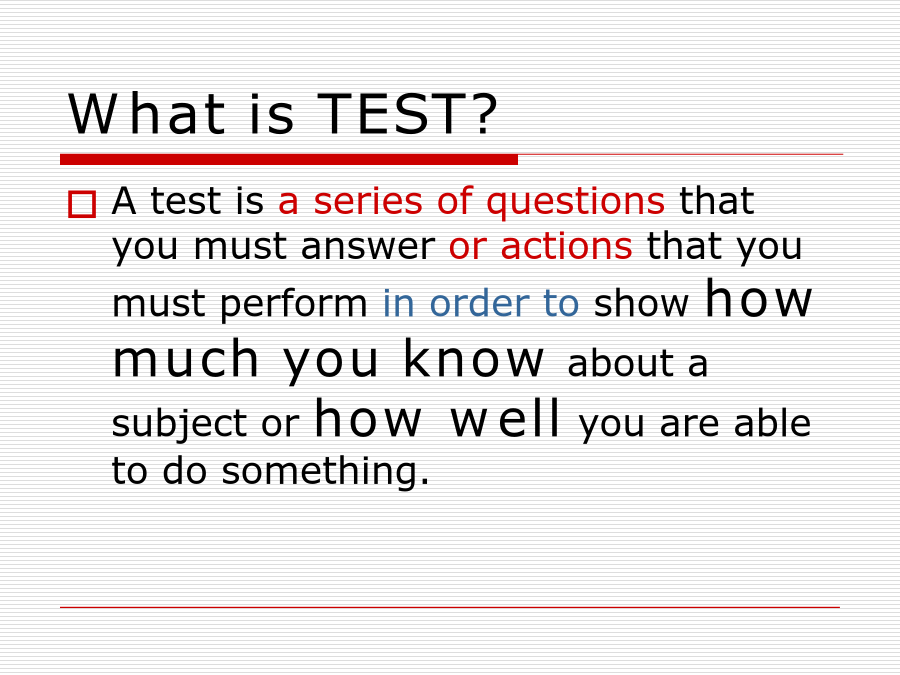 What is TEST?

A test is a series of questions that you must answer or actions that you must perform in order to show how much you know about a subject or how well you are able to do something.